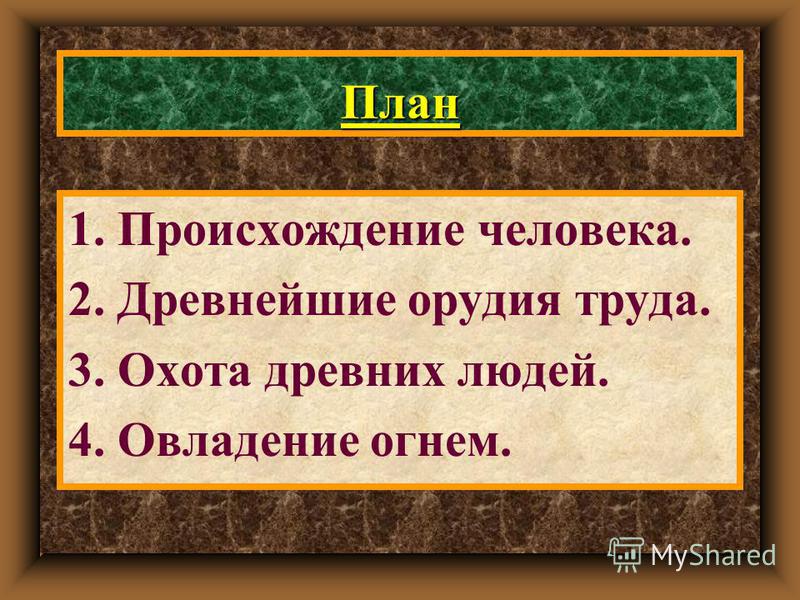 План

1. Происхождение человека.
2. Древнейшие орудия труда.
3. Охота древних людей.
4. Овладение огнем.

MyShared